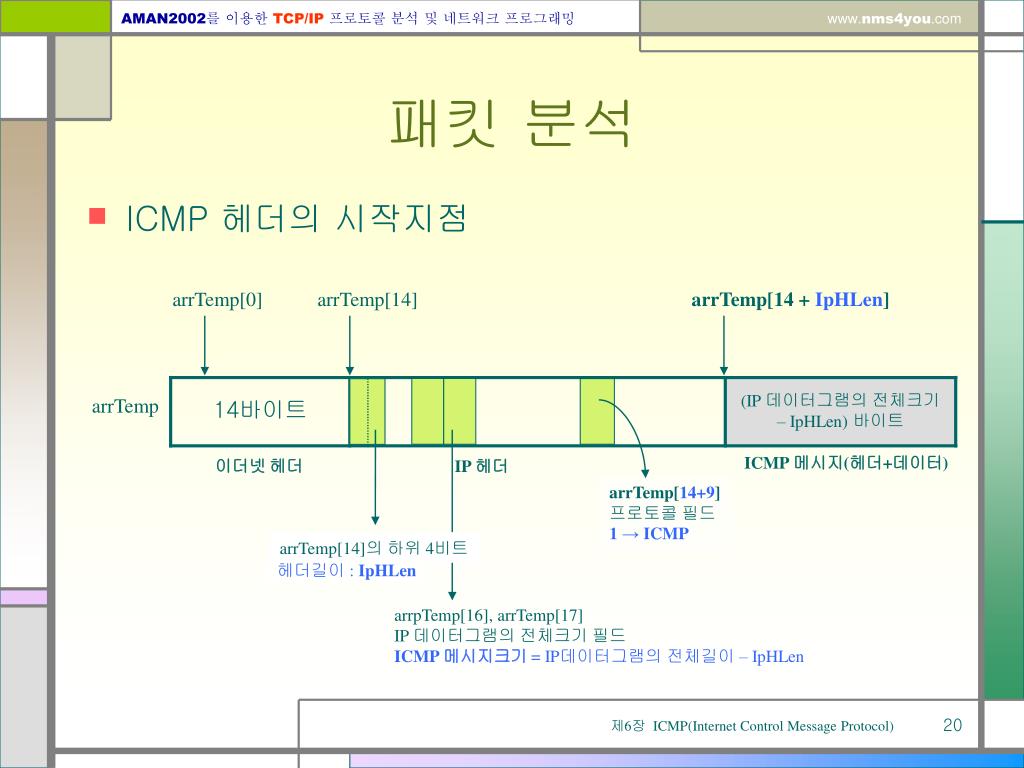 AMAN2002를 이용한 TCP/IP 프로토콜 분석 및 네트워크 프로그래밍

www.nms4you.com

패킷 분석

ICMP 헤더의 시작지점

arrTemp[0]

arrTemp[14]

arrTemp[14 + IpHLen]

arrTemp

14바이트

(IP 데이터그램의 전체크기 – IpHLen) 바이트

이더넷 헤더

IP 헤더

ICMP 메시지(헤더+데이터)

arrTemp[14+9]
프로토콜 필드
1 → ICMP

arrTemp[14]의 하위 4비트
헤더길이 : IpHLen

arrpTemp[16], arrTemp[17]
IP 데이터그램의 전체크기 필드
ICMP 메시지크기 = IP데이터그램의 전체길이 – IpHLen

제6장 ICMP(Internet Control Message Protocol)

20